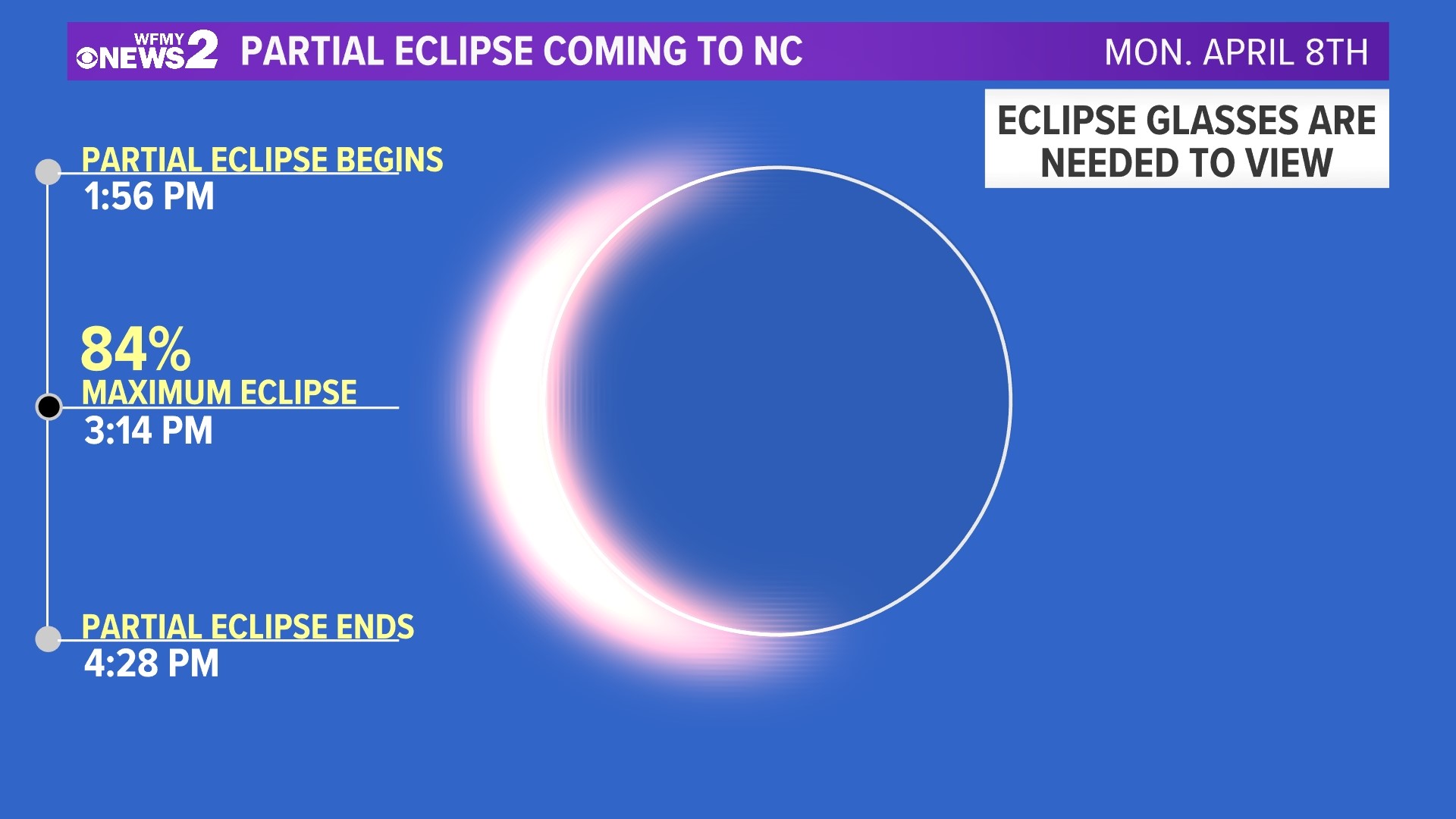 WFMY NEWS 2 PARTIAL ECLIPSE COMING TO NC MON. APRIL 8TH

ECLIPSE GLASSES ARE NEEDED TO VIEW

PARTIAL ECLIPSE BEGINS
1:56 PM

84%
MAXIMUM ECLIPSE
3:14 PM

PARTIAL ECLIPSE ENDS
4:28 PM